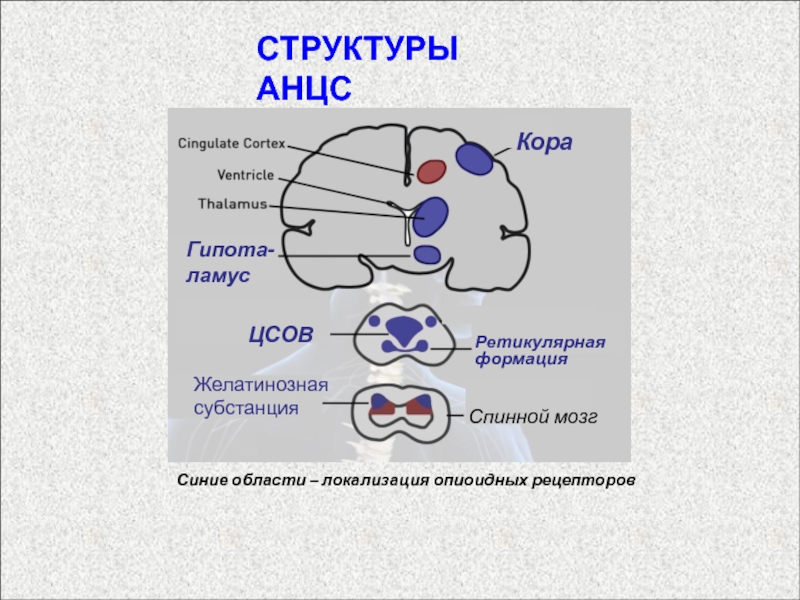 СТРУКТУРЫ АНЦС

Cingulate Cortex

Ventricle

Thalamus

Кора

Гипота-ламус

ЦСОВ

Ретикулярная формация

Желатинозная субстанция

Спинной мозг

Синие области – локализация опиоидных рецепторов